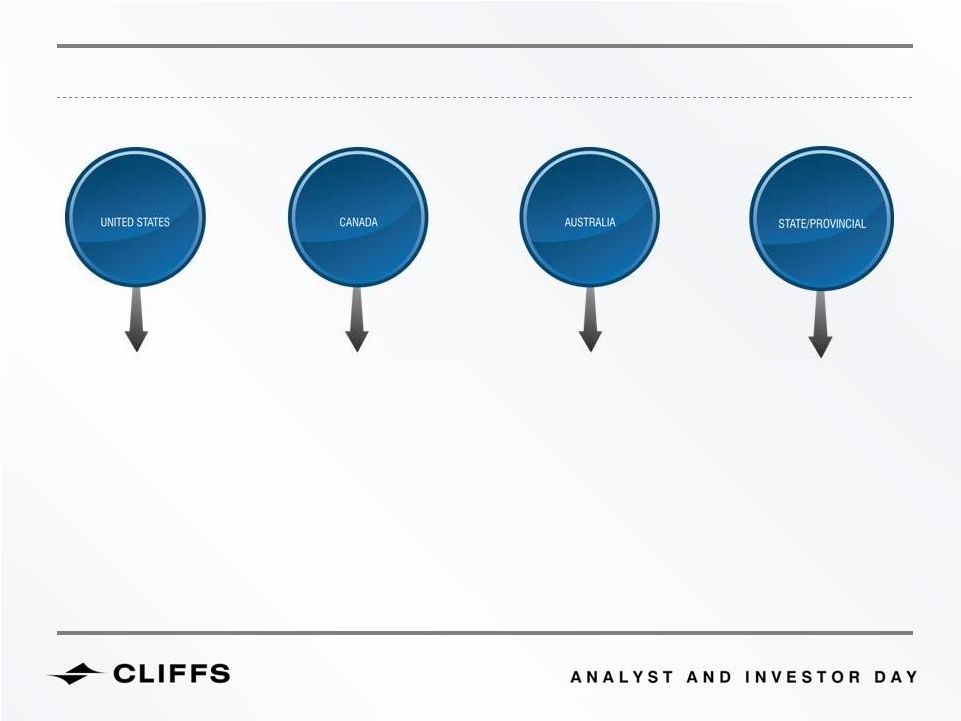 UNITED STATES

CANADA

AUSTRALIA

STATE/PROVINCIAL

CLIFFS

ANALYST AND INVESTOR DAY